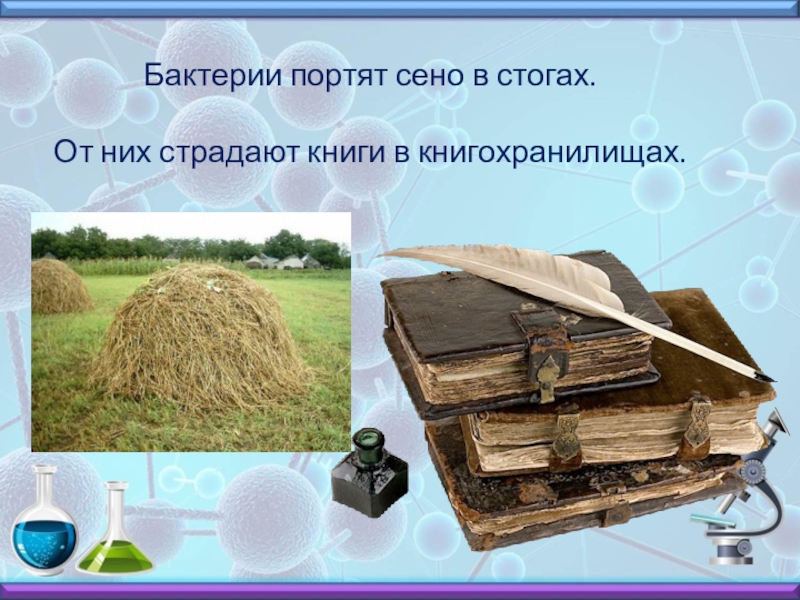 Бактерии портят сено в стогах.

От них страдают книги в книгохранилищах.